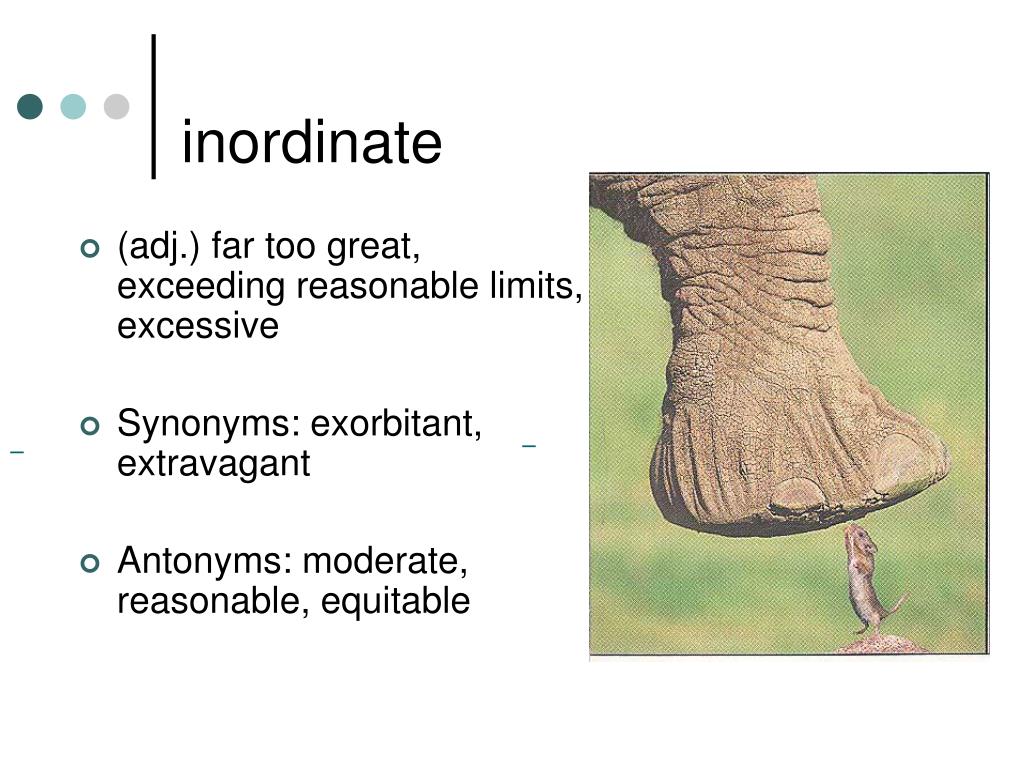 inordinate

(adj.) far too great, exceeding reasonable limits, excessive

Synonyms: exorbitant, extravagant

Antonyms: moderate, reasonable, equitable